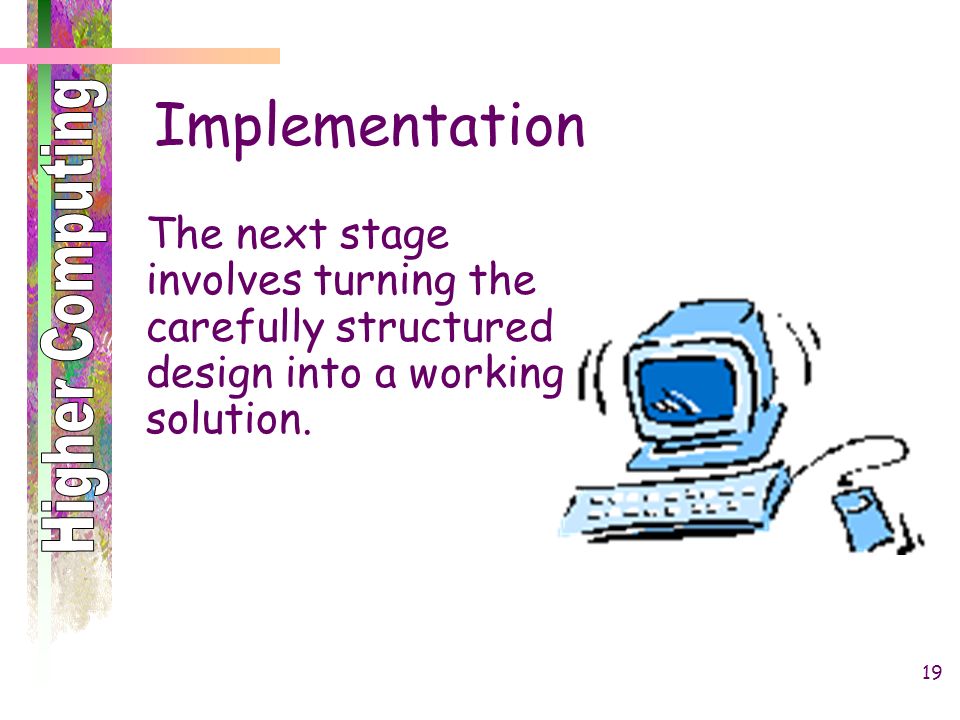 Higher Computing

Implementation

The next stage involves turning the carefully structured design into a working solution.

19